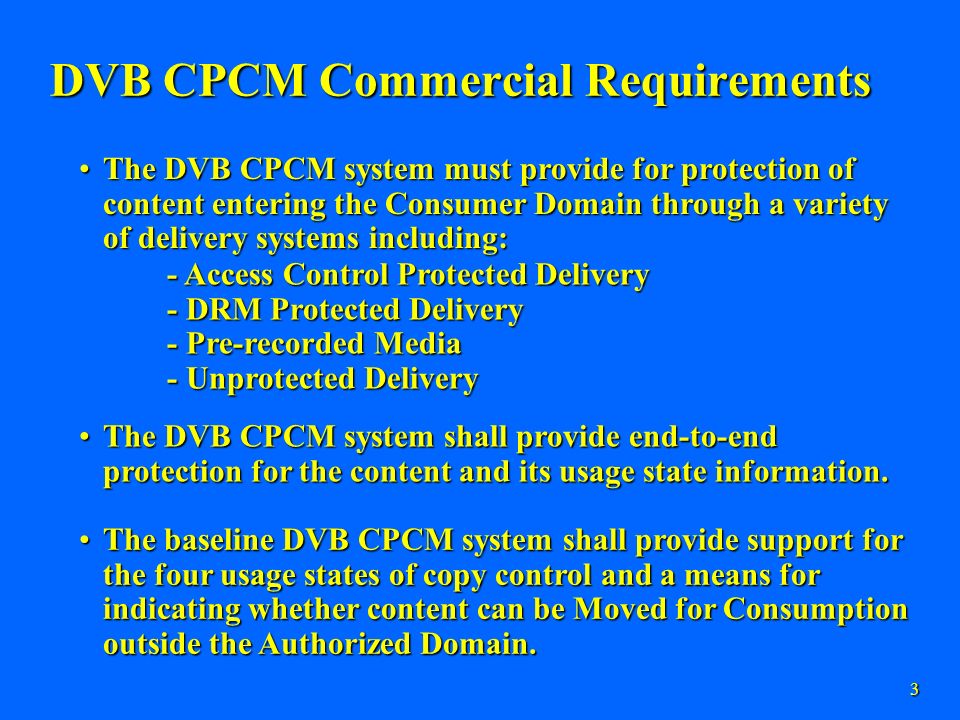 DVB CPCM Commercial Requirements

• The DVB CPCM system must provide for protection of content entering the Consumer Domain through a variety of delivery systems including:
- Access Control Protected Delivery
- DRM Protected Delivery
- Pre-recorded Media
- Unprotected Delivery

• The DVB CPCM system shall provide end-to-end protection for the content and its usage state information.

• The baseline DVB CPCM system shall provide support for the four usage states of copy control and a means for indicating whether content can be Moved for Consumption outside the Authorized Domain.

3